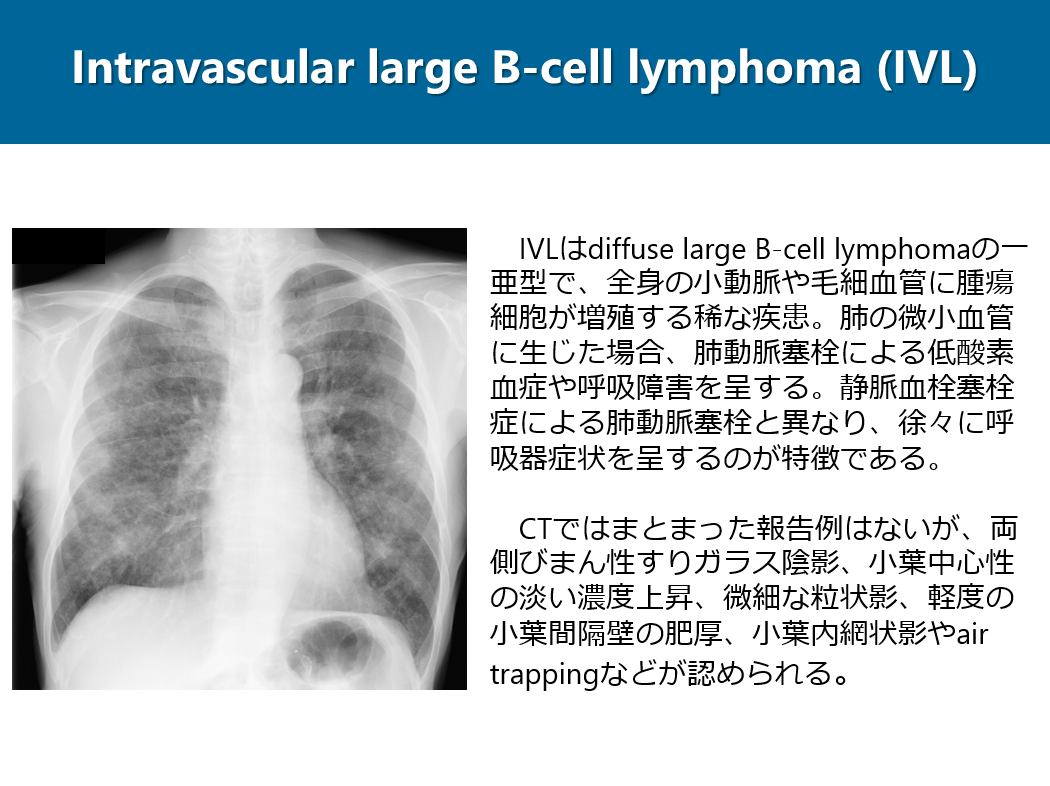 Intravascular large B-cell lymphoma (IVL)

IVLはdiffuse large B-cell lymphomaの一亜型で、全身の小動脈や毛細血管に腫瘍細胞が増殖する稀な疾患。肺の微小血管に生じた場合、肺動脈塞栓による低酸素血症や呼吸障害を呈する。静脈血栓塞栓症による肺動脈塞栓と異なり、徐々に呼吸器症状を呈するのが特徴である。

CTではまとまった報告例はないが、両側びまん性すりガラス陰影、小葉中心性の淡い濃度上昇、微細な粒状影、軽度の小葉間隔壁の肥厚、小葉内網状影やair trappingなどが認められる。